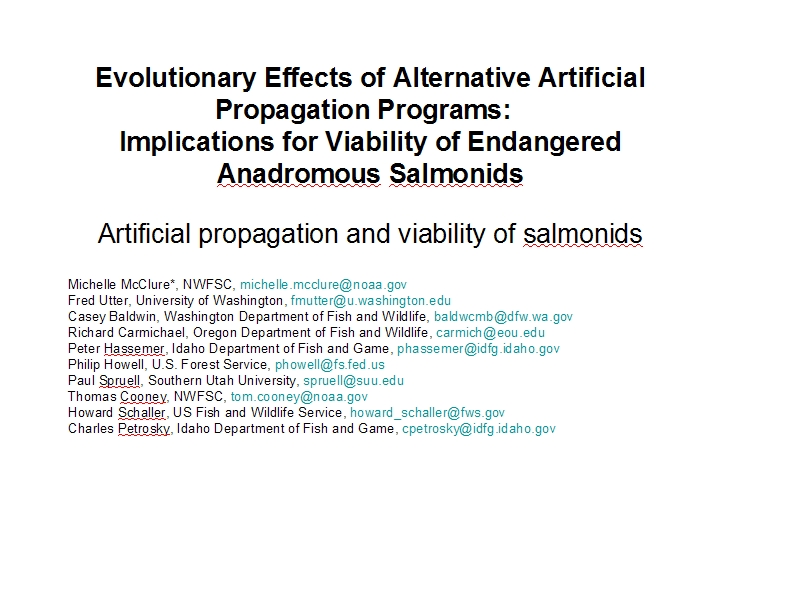 Evolutionary Effects of Alternative Artificial Propagation Programs:
Implications for Viability of Endangered Anadromous Salmonids

Artificial propagation and viability of salmonids

Michelle McClure*, NWFSC, michelle.mcclure@noaa.gov
Fred Utter, University of Washington, fmutter@u.washington.edu
Casey Baldwin, Washington Department of Fish and Wildlife, baldwcmb@dfw.wa.gov
Richard Carmichael, Oregon Department of Fish and Wildlife, carmich@eou.edu
Peter Hassemer, Idaho Department of Fish and Game, phassemer@idfg.idaho.gov
Philip Howell, U.S. Forest Service, phowell@fs.fed.us
Paul Spruell, Southern Utah University, spruell@suu.edu
Thomas Cooney, NWFSC, tom.cooney@noaa.gov
Howard Schaller, US Fish and Wildlife Service, howard_schaller@fws.gov
Charles Petrosky, Idaho Department of Fish and Game, cpetrosky@idfg.idaho.gov